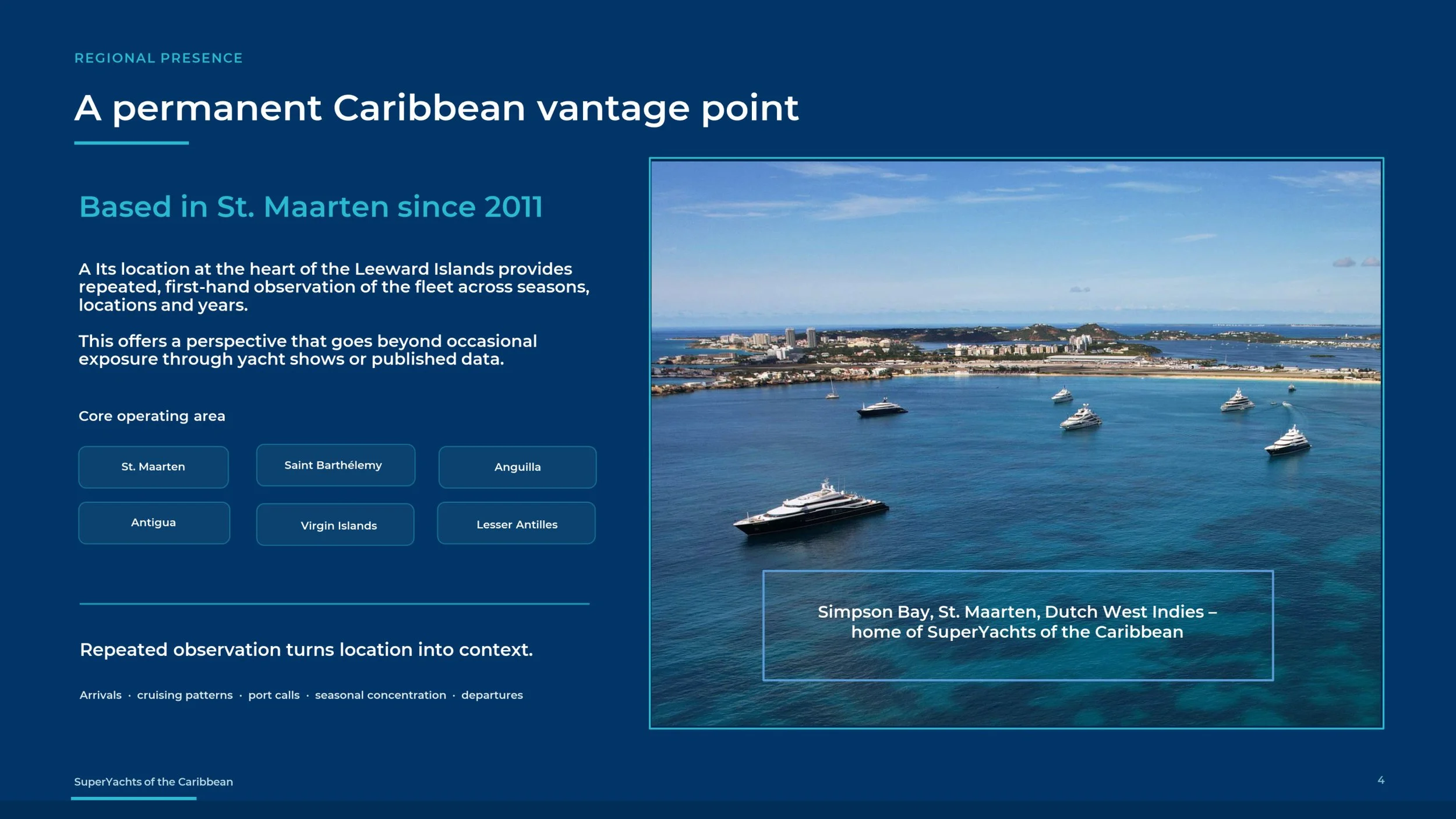 REGIONAL PRESENCE

A permanent Caribbean vantage point

Based in St. Maarten since 2011

A Its location at the heart of the Leeward Islands provides repeated, first-hand observation of the fleet across seasons, locations and years.

This offers a perspective that goes beyond occasional exposure through yacht shows or published data.

Core operating area

St. Maarten

Saint Barthélemy

Anguilla

Antigua

Virgin Islands

Lesser Antilles

Repeated observation turns location into context.

Arrivals · cruising patterns · port calls · seasonal concentration · departures

Simpson Bay, St. Maarten, Dutch West Indies – home of SuperYachts of the Caribbean

SuperYachts of the Caribbean

4